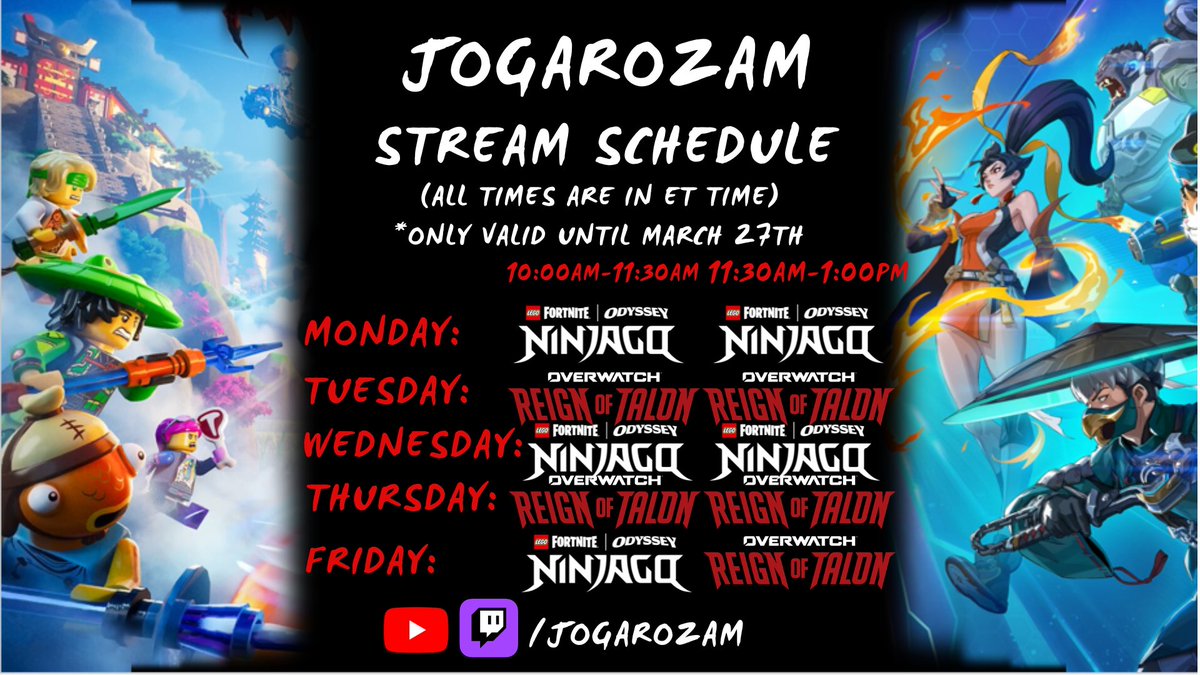 JOGAROZAM
STREAM SCHEDULE
(ALL TIMES ARE IN ET TIME)
*ONLY VALID UNTIL MARCH 27TH

| | 10:00AM-11:30AM | 11:30AM-1:00PM |
|---|---|---|
| MONDAY: | LEGO FORTNITE \| ODYSSEY NINJAGO | LEGO FORTNITE \| ODYSSEY NINJAGO |
| TUESDAY: | OVERWATCH REIGN OF TALON | OVERWATCH REIGN OF TALON |
| WEDNESDAY: | LEGO FORTNITE \| ODYSSEY NINJAGO | LEGO FORTNITE \| ODYSSEY NINJAGO |
| THURSDAY: | OVERWATCH REIGN OF TALON | OVERWATCH REIGN OF TALON |
| FRIDAY: | LEGO FORTNITE \| ODYSSEY NINJAGO | OVERWATCH REIGN OF TALON |

/JOGAROZAM